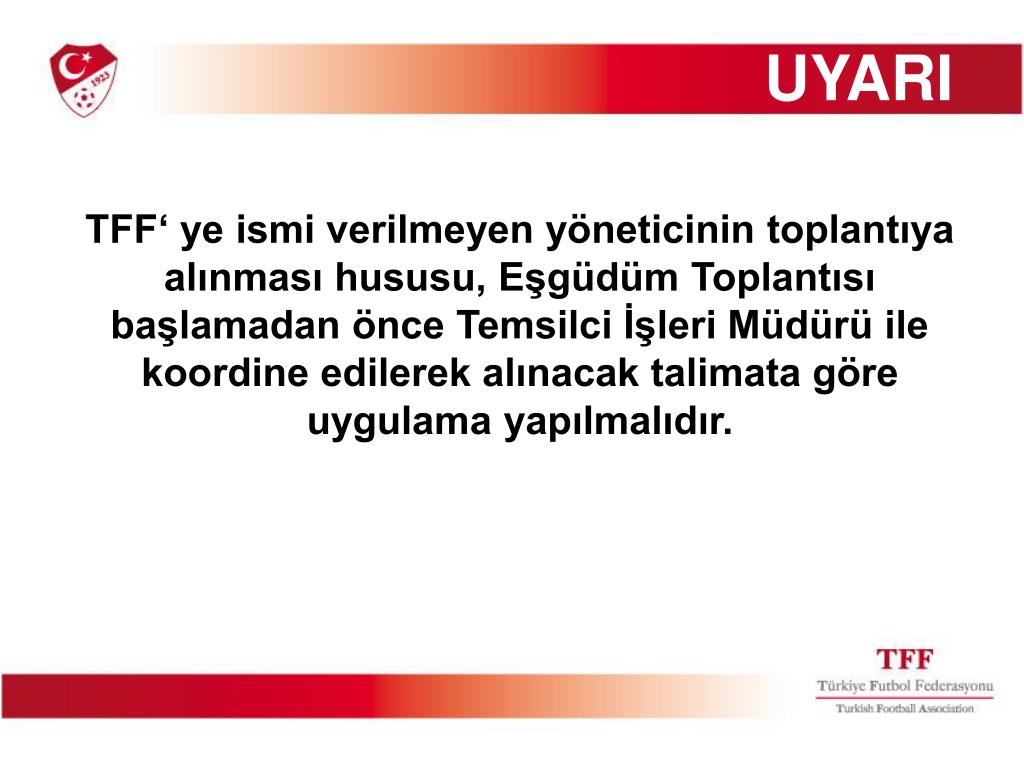 1923

UYARI

TFF‘ ye ismi verilmeyen yöneticinin toplantıya alınması hususu, Eşgüdüm Toplantısı başlamadan önce Temsilci İşleri Müdürü ile koordine edilerek alınacak talimata göre uygulama yapılmalıdır.

TFF
Türkiye Futbol Federasyonu
Turkish Football Association